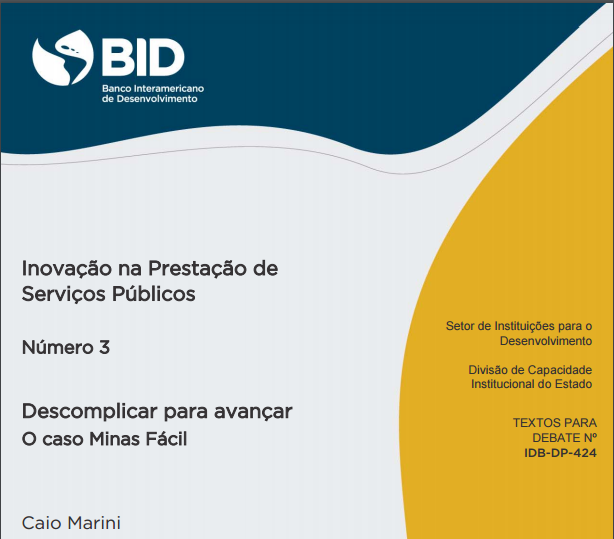 BID
Banco Interamericano de Desenvolvimento

Inovação na Prestação de Serviços Públicos

Número 3

Descomplicar para avançar
O caso Minas Fácil

Caio Marini

Setor de Instituições para o Desenvolvimento

Divisão de Capacidade Institucional do Estado

TEXTOS PARA DEBATE Nº
IDB-DP-424